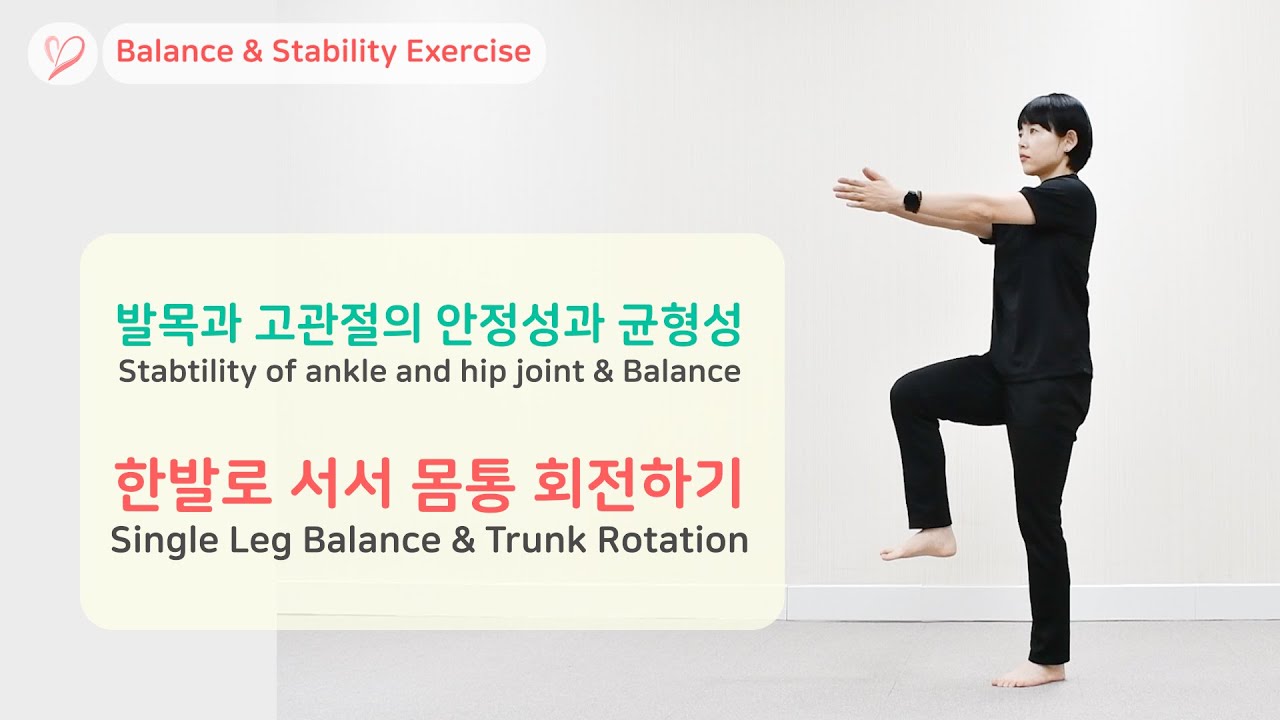 Balance & Stability Exercise

발목과 고관절의 안정성과 균형성
Stabtility of ankle and hip joint & Balance

한발로 서서 몸통 회전하기
Single Leg Balance & Trunk Rotation